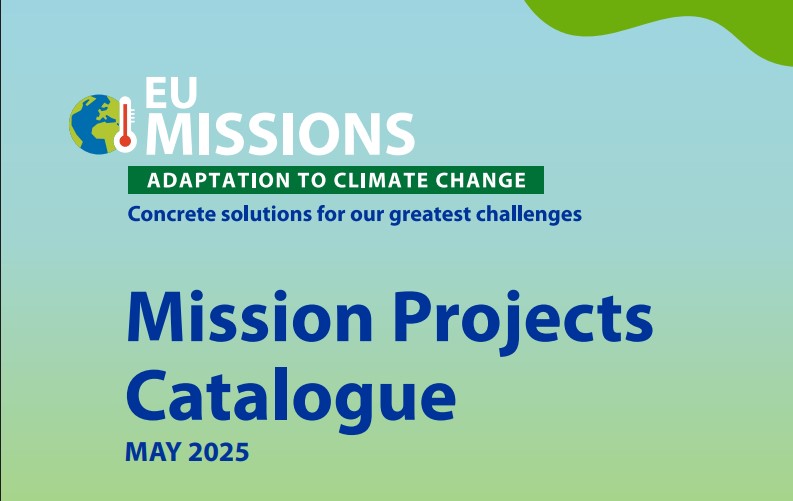 EU MISSIONS

ADAPTATION TO CLIMATE CHANGE

Concrete solutions for our greatest challenges

Mission Projects Catalogue

MAY 2025